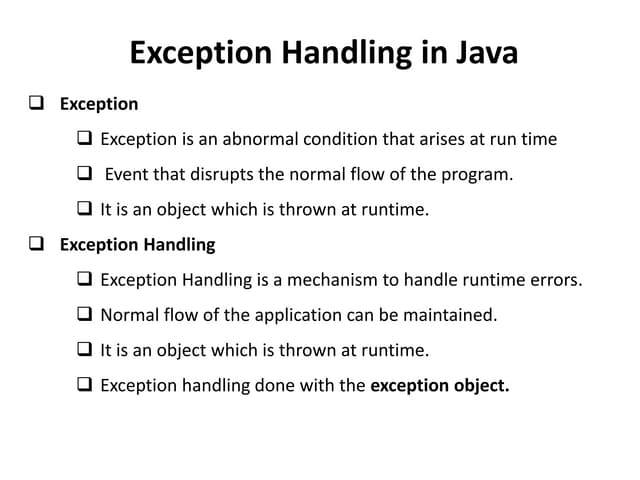 Exception Handling in Java

❑ Exception

❑ Exception is an abnormal condition that arises at run time

❑ Event that disrupts the normal flow of the program.

❑ It is an object which is thrown at runtime.

❑ Exception Handling

❑ Exception Handling is a mechanism to handle runtime errors.

❑ Normal flow of the application can be maintained.

❑ It is an object which is thrown at runtime.

❑ Exception handling done with the exception object.